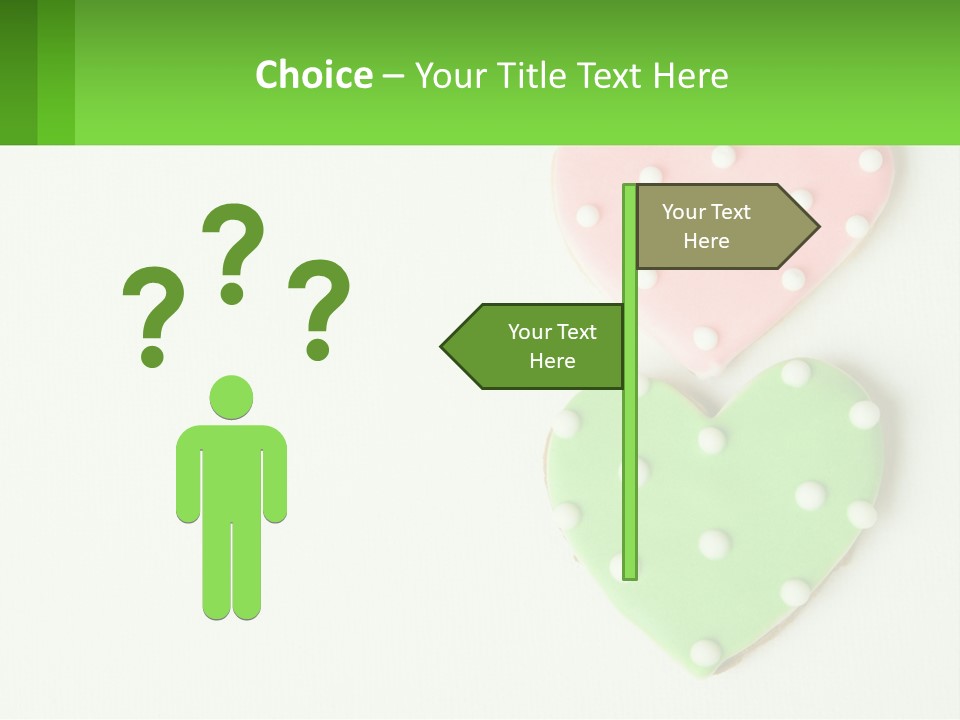 Choice – Your Title Text Here

? ? ?

Your Text Here

Your Text Here